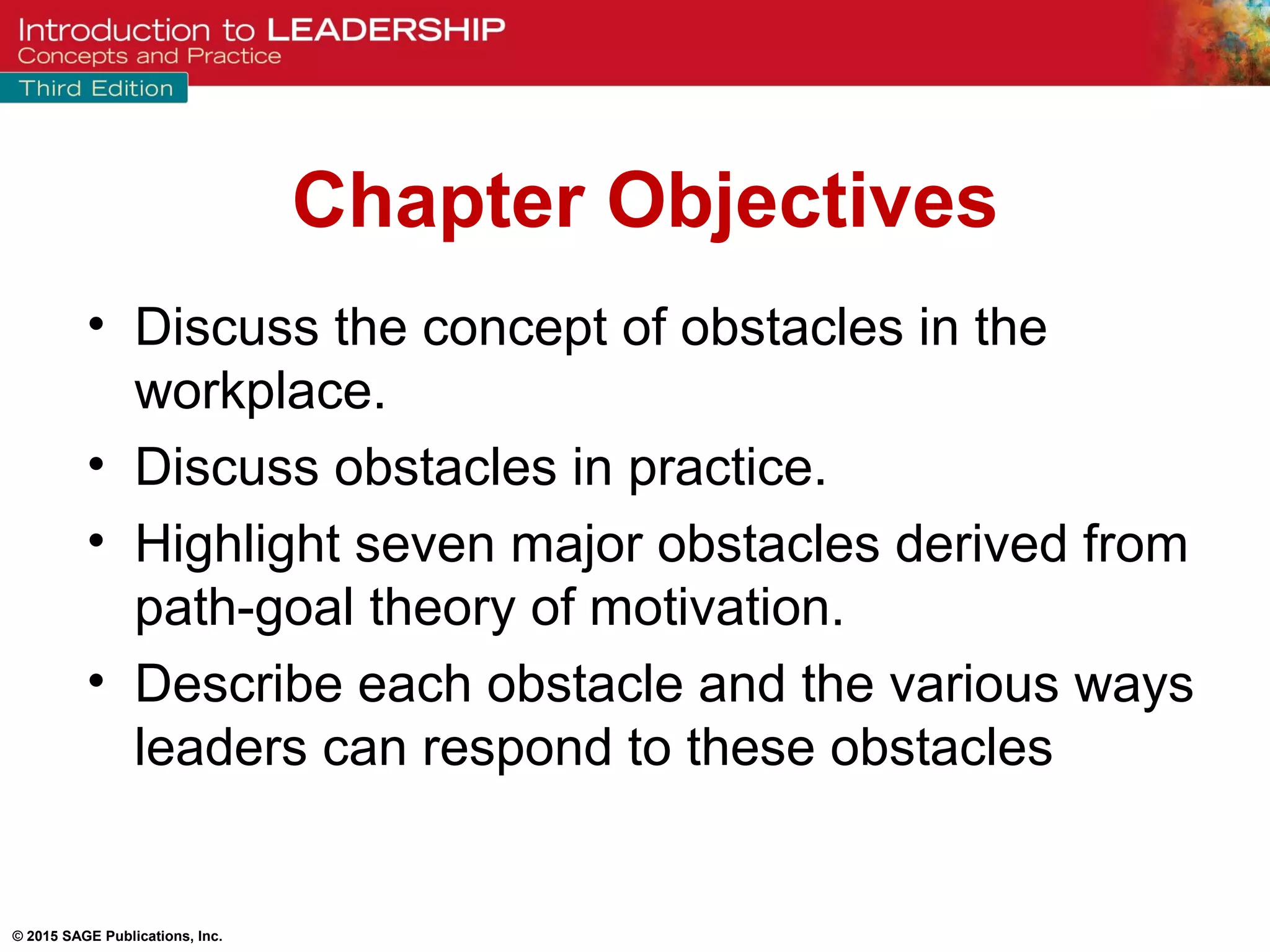 Introduction to LEADERSHIP
Concepts and Practice
Third Edition

Chapter Objectives

• Discuss the concept of obstacles in the workplace.
• Discuss obstacles in practice.
• Highlight seven major obstacles derived from path-goal theory of motivation.
• Describe each obstacle and the various ways leaders can respond to these obstacles

© 2015 SAGE Publications, Inc.